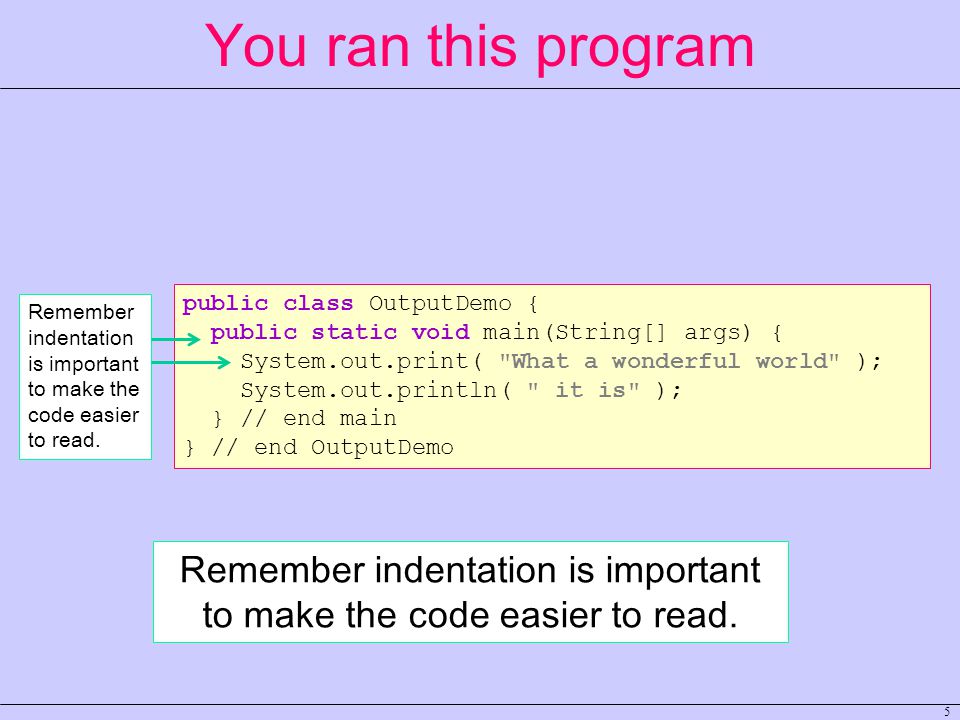 You ran this program

Remember indentation is important to make the code easier to read.

public class OutputDemo {
  public static void main(String[] args) {
    System.out.print( "What a wonderful world" );
    System.out.println( " it is" );
  } // end main
} // end OutputDemo

Remember indentation is important to make the code easier to read.

5